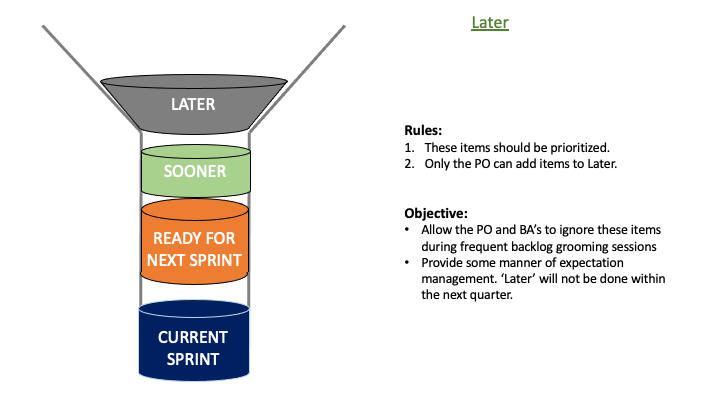 LATER

SOONER

READY FOR NEXT SPRINT

CURRENT SPRINT

Later

Rules:
1. These items should be prioritized.
2. Only the PO can add items to Later.

Objective:
• Allow the PO and BA's to ignore these items during frequent backlog grooming sessions
• Provide some manner of expectation management. 'Later' will not be done within the next quarter.